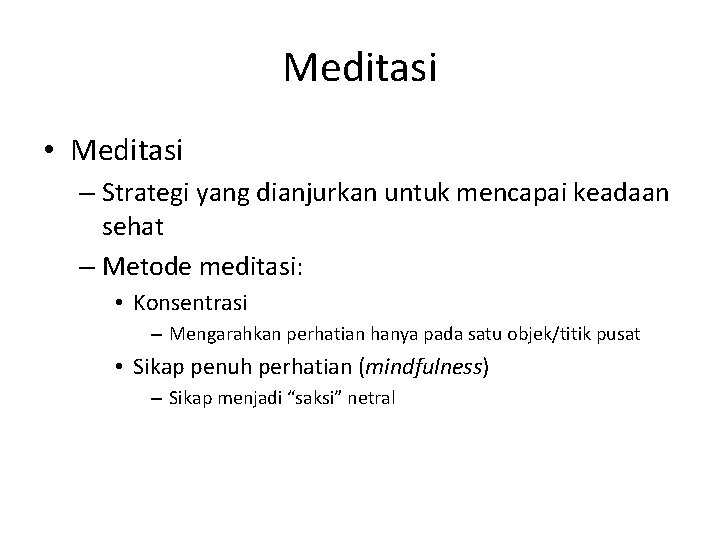 Meditasi

• Meditasi
  – Strategi yang dianjurkan untuk mencapai keadaan sehat
  – Metode meditasi:
    • Konsentrasi
      – Mengarahkan perhatian hanya pada satu objek/titik pusat
    • Sikap penuh perhatian (mindfulness)
      – Sikap menjadi “saksi” netral